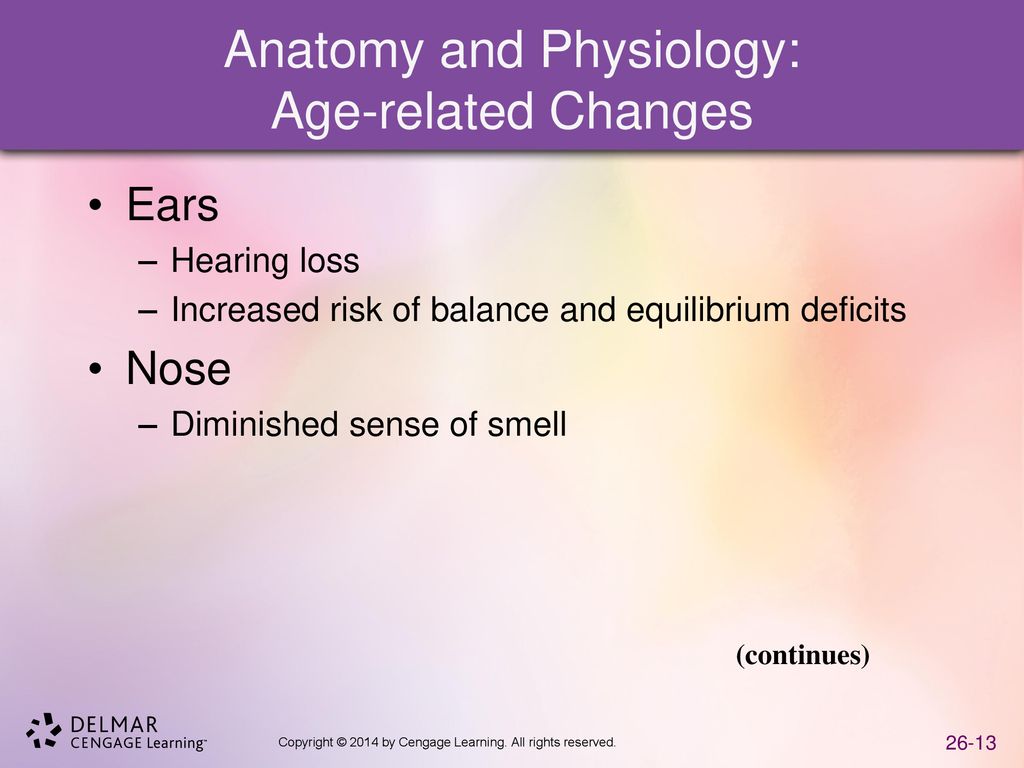 Anatomy and Physiology:
Age-related Changes

• Ears
– Hearing loss
– Increased risk of balance and equilibrium deficits

• Nose
– Diminished sense of smell

(continues)

DELMAR
CENGAGE Learning™

Copyright © 2014 by Cengage Learning. All rights reserved.

26-13